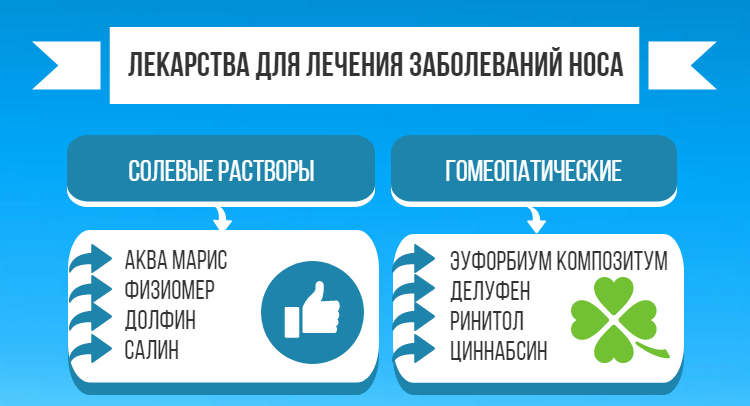 ЛЕКАРСТВА ДЛЯ ЛЕЧЕНИЯ ЗАБОЛЕВАНИЙ НОСА

СОЛЕВЫЕ РАСТВОРЫ

АКВА МАРИС
ФИЗИОМЕР
ДОЛФИН
САЛИН

ГОМЕОПАТИЧЕСКИЕ

ЭУФОРБИУМ КОМПОЗИТУМ
ДЕЛУФЕН
РИНИТОЛ
ЦИННАБСИН